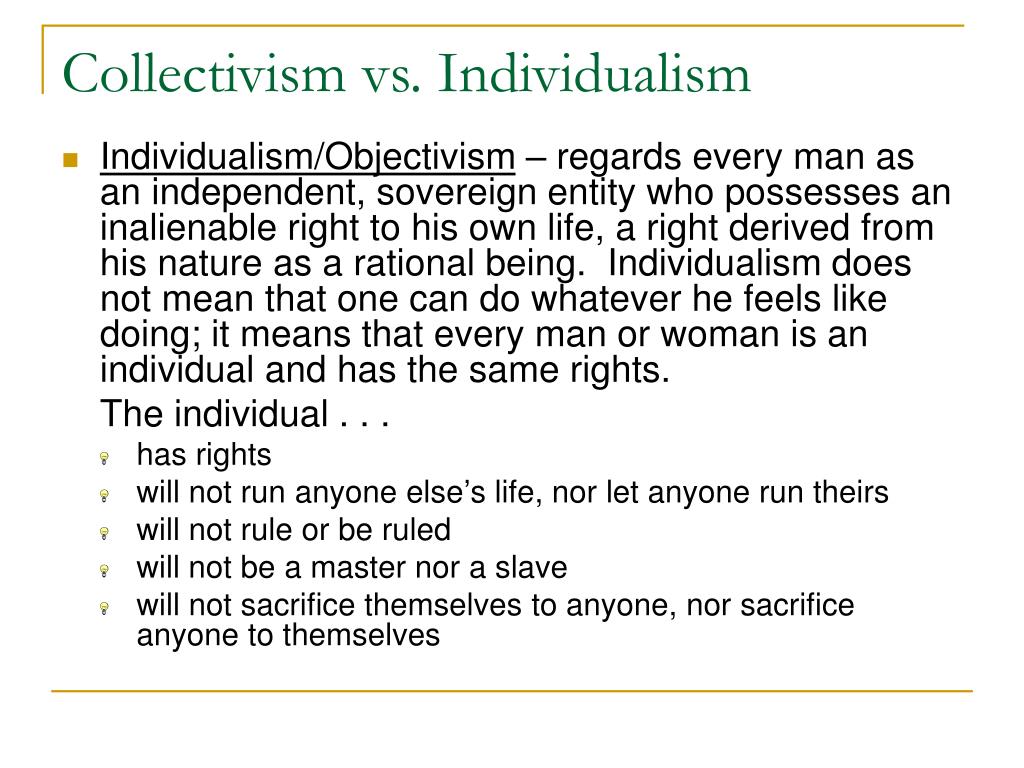 Collectivism vs. Individualism

Individualism/Objectivism – regards every man as an independent, sovereign entity who possesses an inalienable right to his own life, a right derived from his nature as a rational being. Individualism does not mean that one can do whatever he feels like doing; it means that every man or woman is an individual and has the same rights.

The individual . . .

has rights
will not run anyone else's life, nor let anyone run theirs
will not rule or be ruled
will not be a master nor a slave
will not sacrifice themselves to anyone, nor sacrifice anyone to themselves